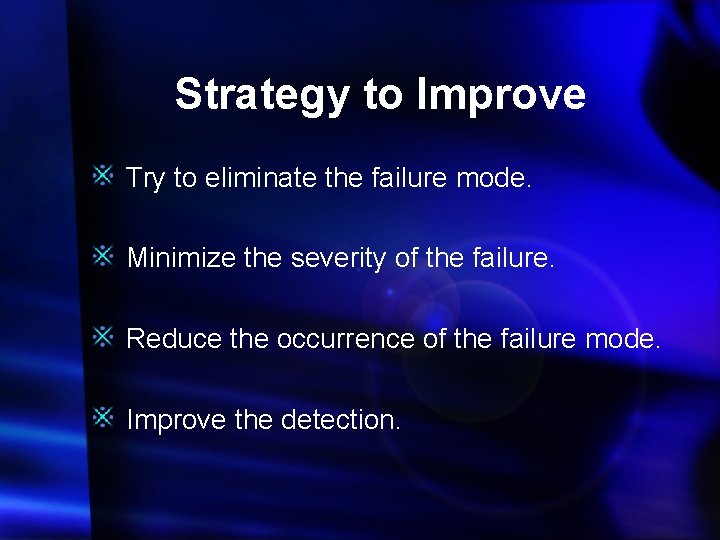 Strategy to Improve

Try to eliminate the failure mode.

Minimize the severity of the failure.

Reduce the occurrence of the failure mode.

Improve the detection.